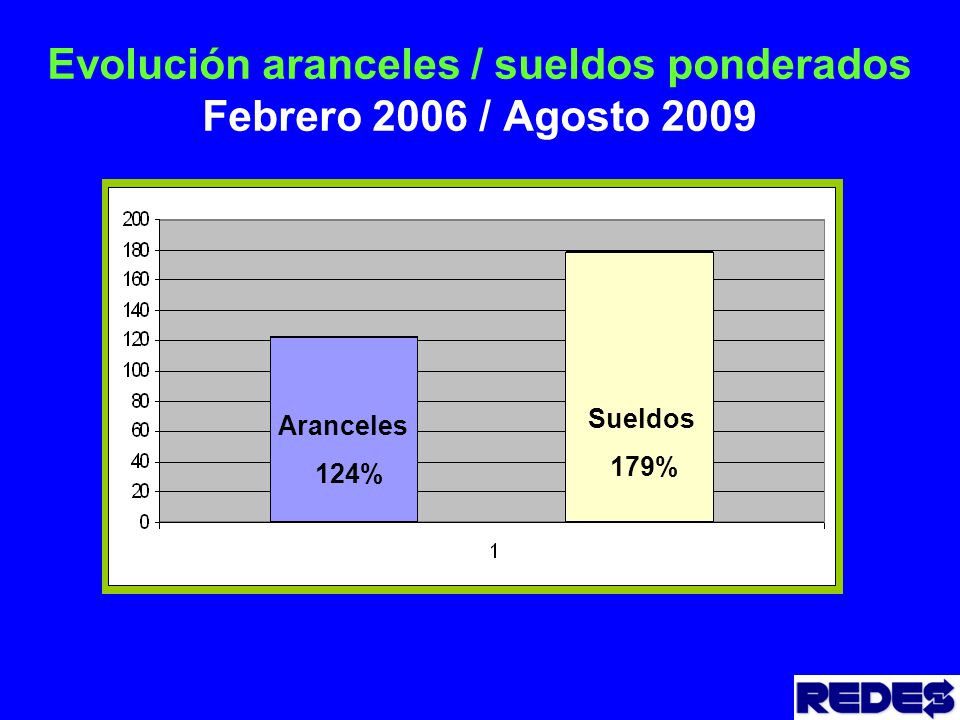 Evolución aranceles / sueldos ponderados
Febrero 2006 / Agosto 2009

200
180
160
140
120
100
80
60
40
20
0

Aranceles
124%

Sueldos
179%

1

REDES